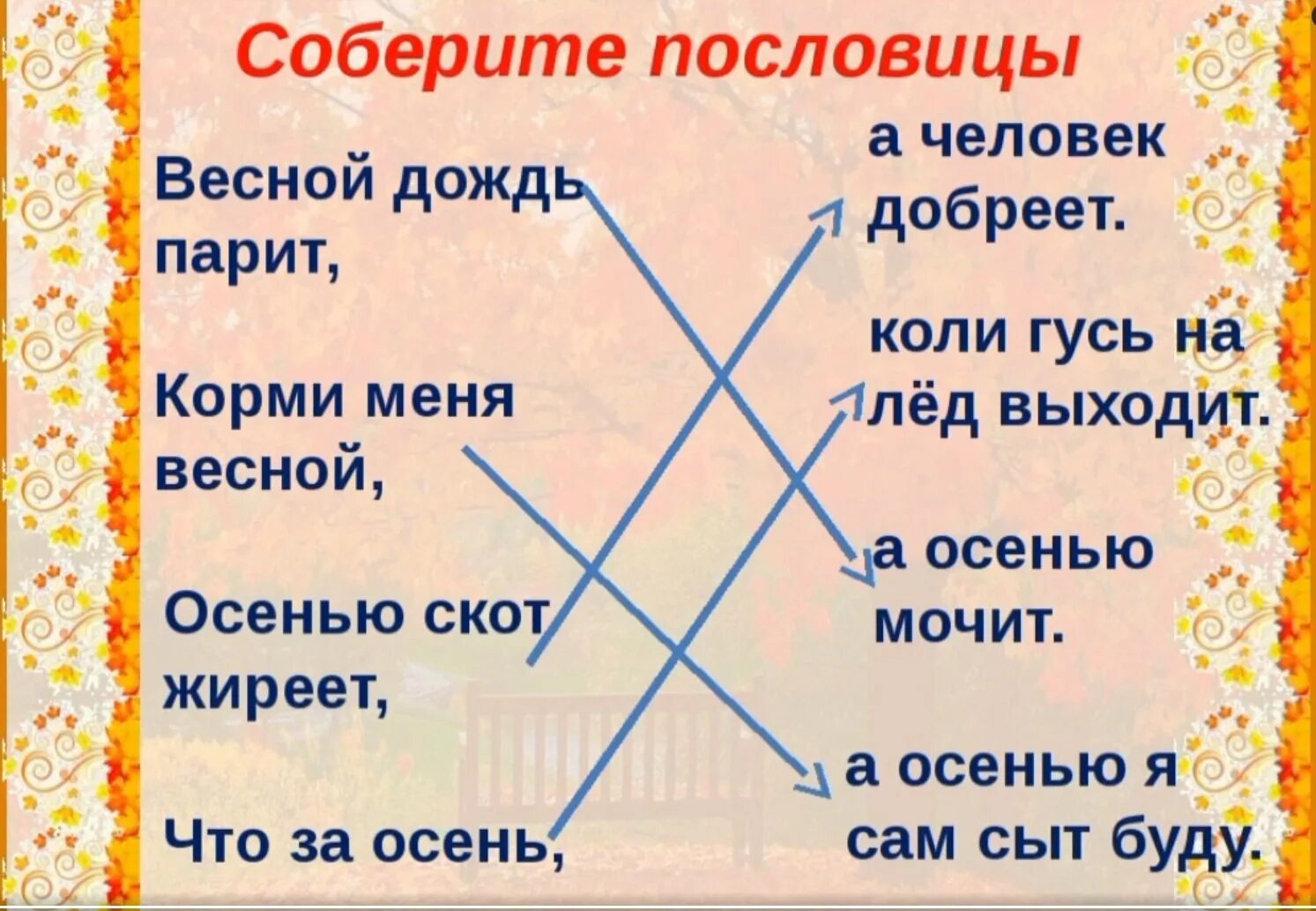 Соберите пословицы

Весной дождь парит,

Корми меня весной,

Осенью скот жиреет,

Что за осень,

а человек добреет.

коли гусь на лёд выходит.

а осенью мочит.

а осенью я сам сыт буду.